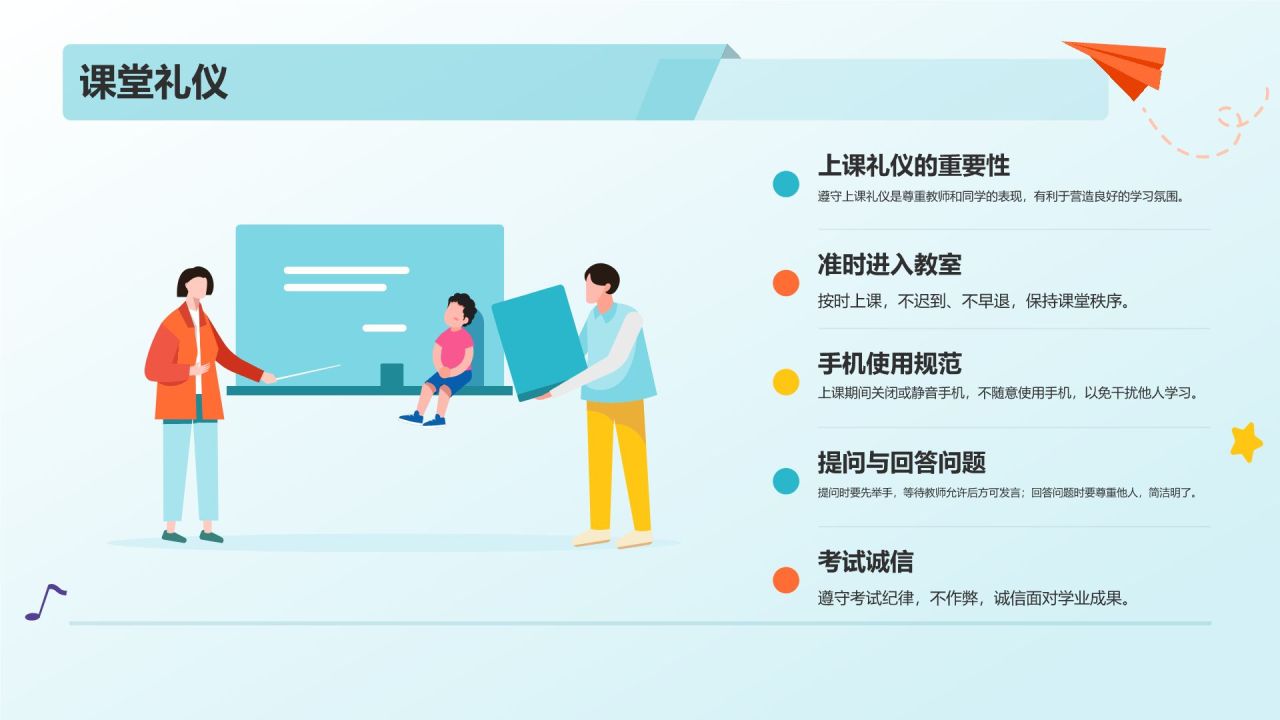 课堂礼仪

上课礼仪的重要性

遵守上课礼仪是尊重教师和同学的表现，有利于营造良好的学习氛围。

准时进入教室

按时上课，不迟到、不早退，保持课堂秩序。

手机使用规范

上课期间关闭或静音手机，不随意使用手机，以免干扰他人学习。

提问与回答问题

提问时要先举手，等待教师允许后方可发言；回答问题时要尊重他人，简洁明了。

考试诚信

遵守考试纪律，不作弊，诚信面对学业成果。